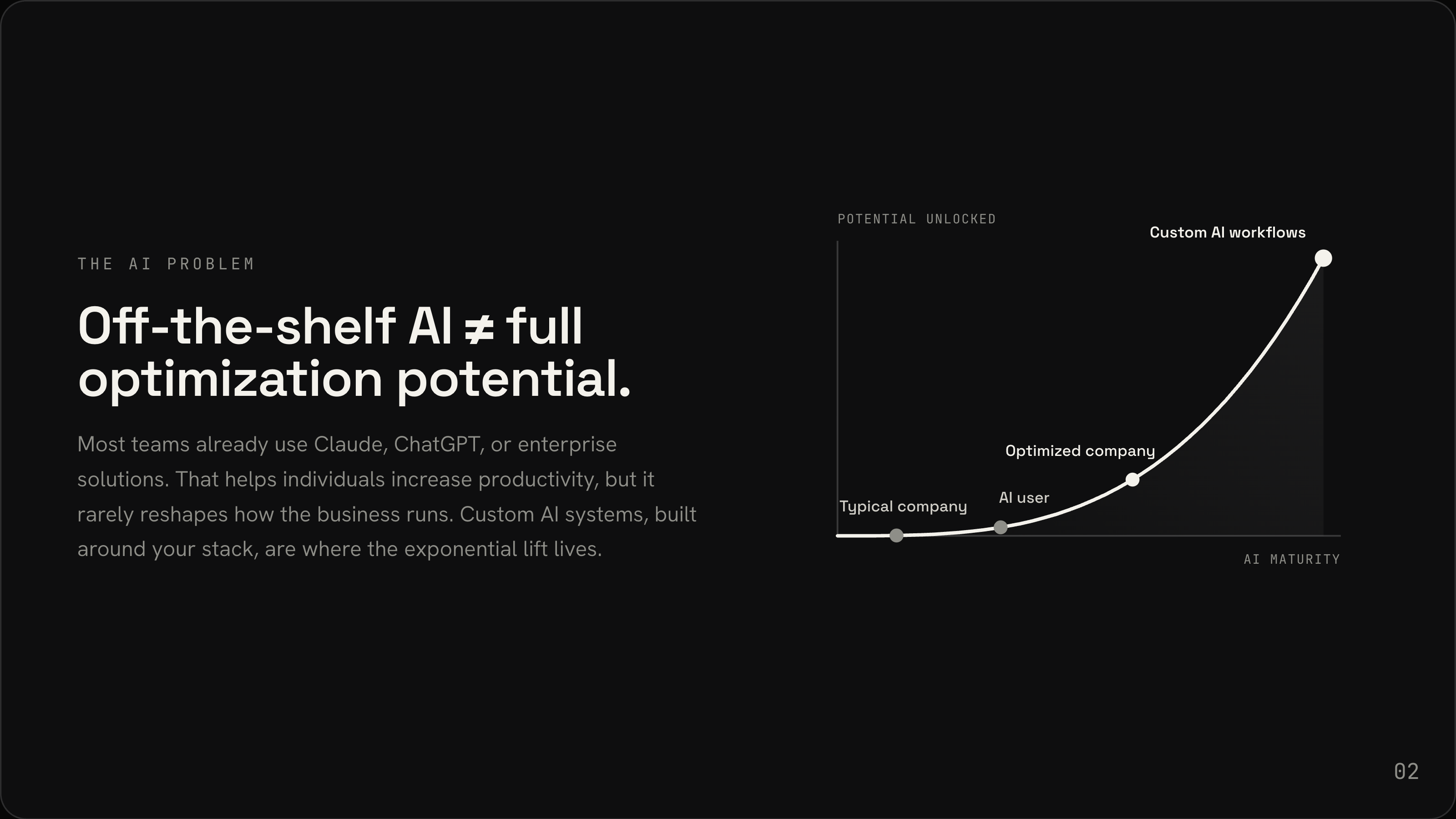 THE AI PROBLEM

Off-the-shelf AI ≠ full optimization potential.

Most teams already use Claude, ChatGPT, or enterprise solutions. That helps individuals increase productivity, but it rarely reshapes how the business runs. Custom AI systems, built around your stack, are where the exponential lift lives.

POTENTIAL UNLOCKED

Custom AI workflows

Optimized company

AI user

Typical company

AI MATURITY

02